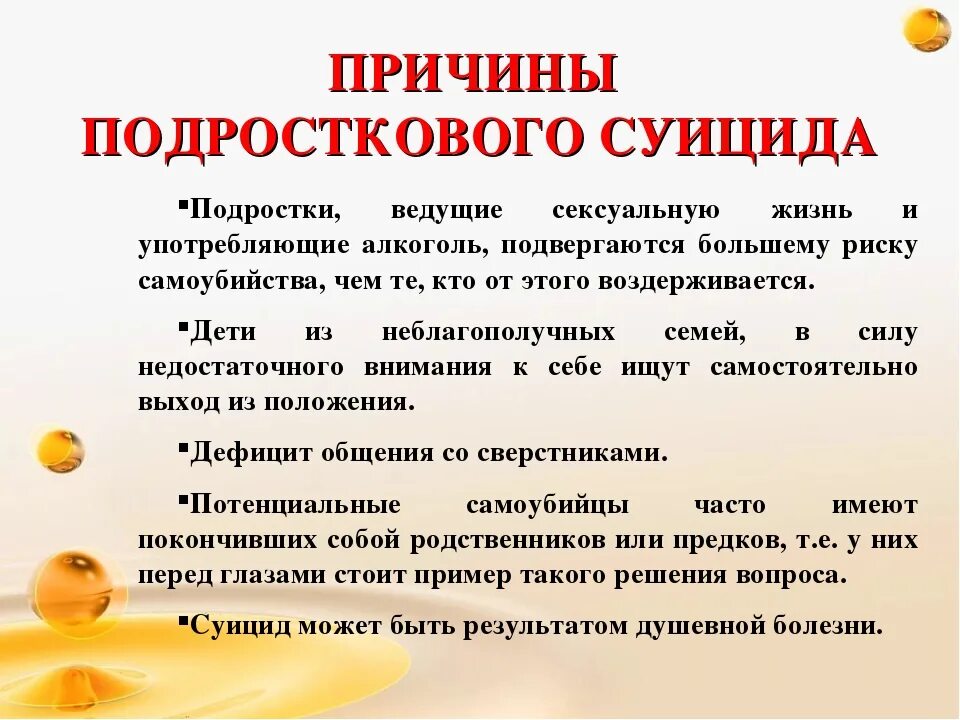 ПРИЧИНЫ ПОДРОСТКОВОГО СУИЦИДА

▪Подростки, ведущие сексуальную жизнь и употребляющие алкоголь, подвергаются большему риску самоубийства, чем те, кто от этого воздерживается.

▪Дети из неблагополучных семей, в силу недостаточного внимания к себе ищут самостоятельно выход из положения.

▪Дефицит общения со сверстниками.

▪Потенциальные самоубийцы часто имеют покончивших собой родственников или предков, т.е. у них перед глазами стоит пример такого решения вопроса.

▪Суицид может быть результатом душевной болезни.